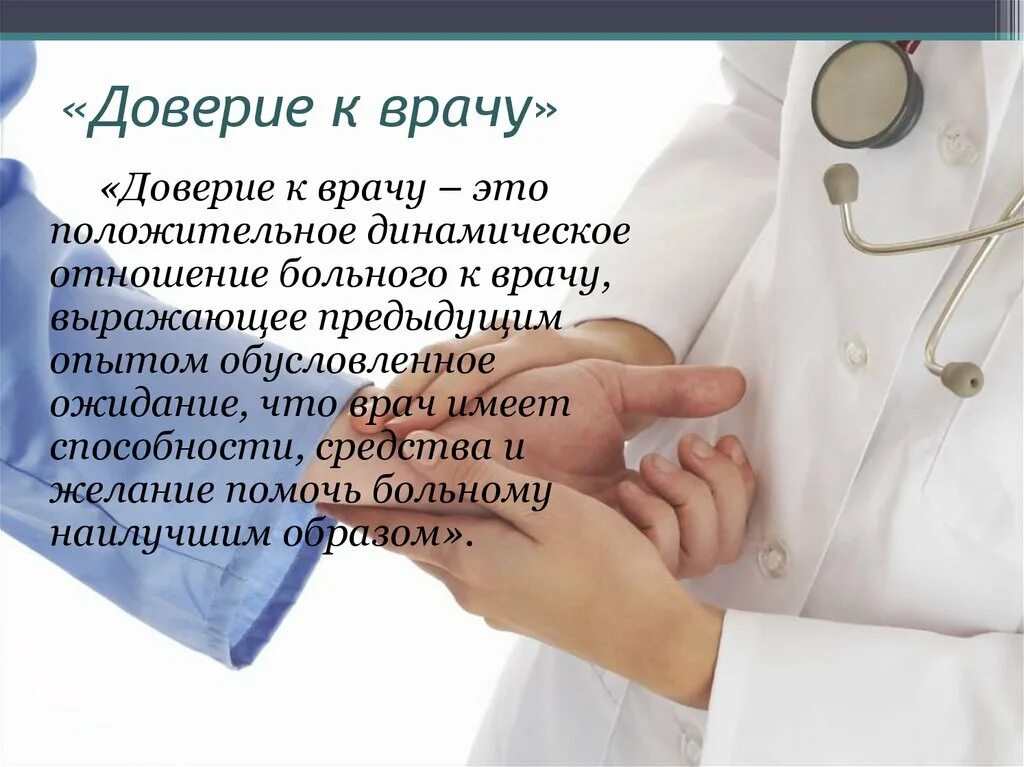 «Доверие к врачу»

«Доверие к врачу – это положительное динамическое отношение больного к врачу, выражающее предыдущим опытом обусловленное ожидание, что врач имеет способности, средства и желание помочь больному наилучшим образом».